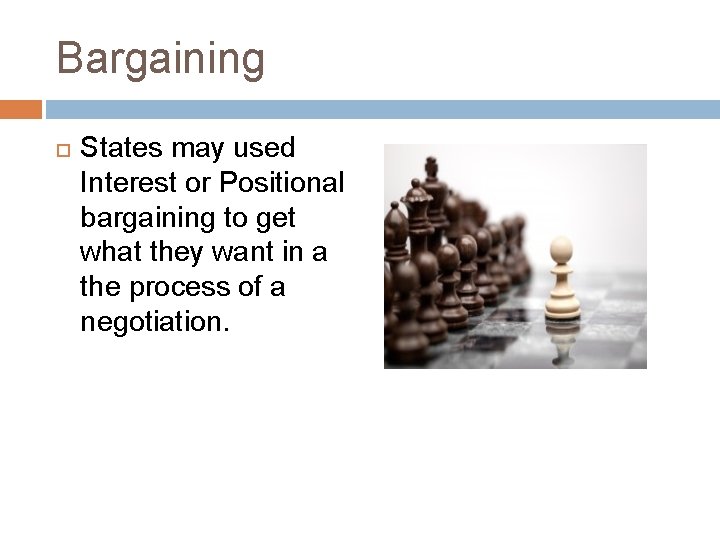 Bargaining

States may used Interest or Positional bargaining to get what they want in a the process of a negotiation.